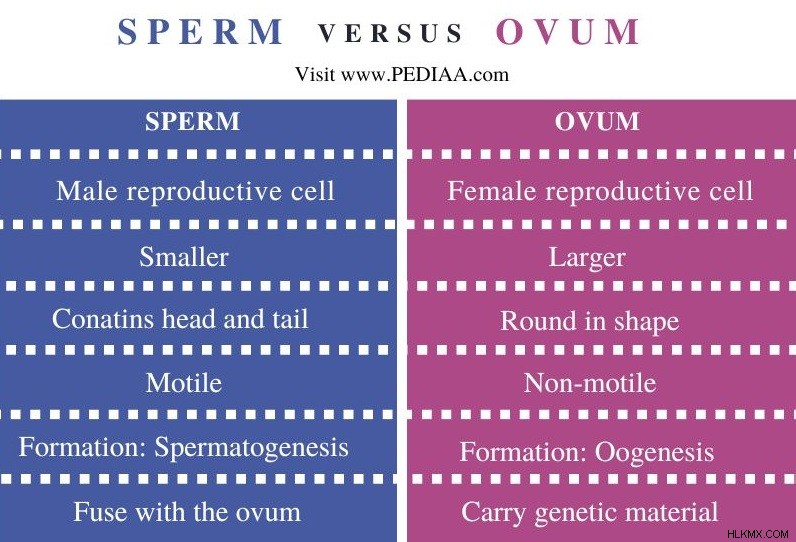 SPERM VERSUS OVUM

Visit www.PEDIAA.com

| SPERM | OVUM |
|---|---|
| Male reproductive cell | Female reproductive cell |
| Smaller | Larger |
| Conatins head and tail | Round in shape |
| Motile | Non-motile |
| Formation: Spermatogenesis | Formation: Oogenesis |
| Fuse with the ovum | Carry genetic material |

HLKMX.COM